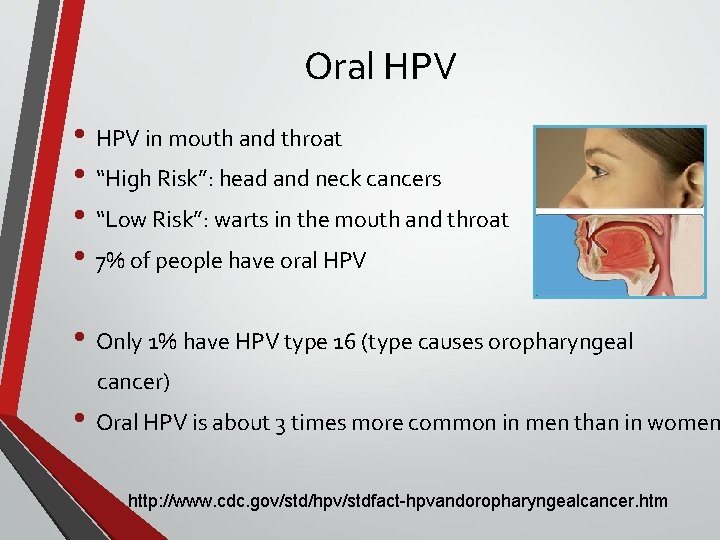 Oral HPV

• HPV in mouth and throat
• “High Risk”: head and neck cancers
• “Low Risk”: warts in the mouth and throat
• 7% of people have oral HPV

• Only 1% have HPV type 16 (type causes oropharyngeal cancer)
• Oral HPV is about 3 times more common in men than in women

http://www.cdc.gov/std/hpv/stdfact-hpvandoropharyngealcancer.htm